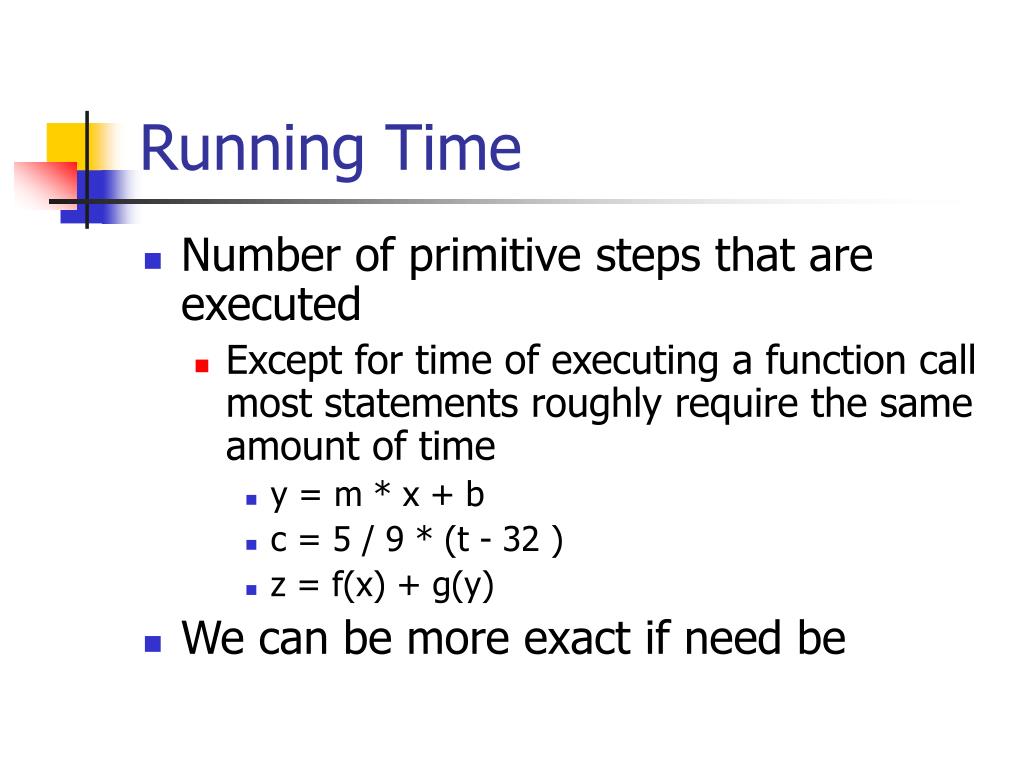 Running Time

- Number of primitive steps that are executed
  - Except for time of executing a function call most statements roughly require the same amount of time
    - y = m * x + b
    - c = 5 / 9 * (t - 32 )
    - z = f(x) + g(y)
- We can be more exact if need be